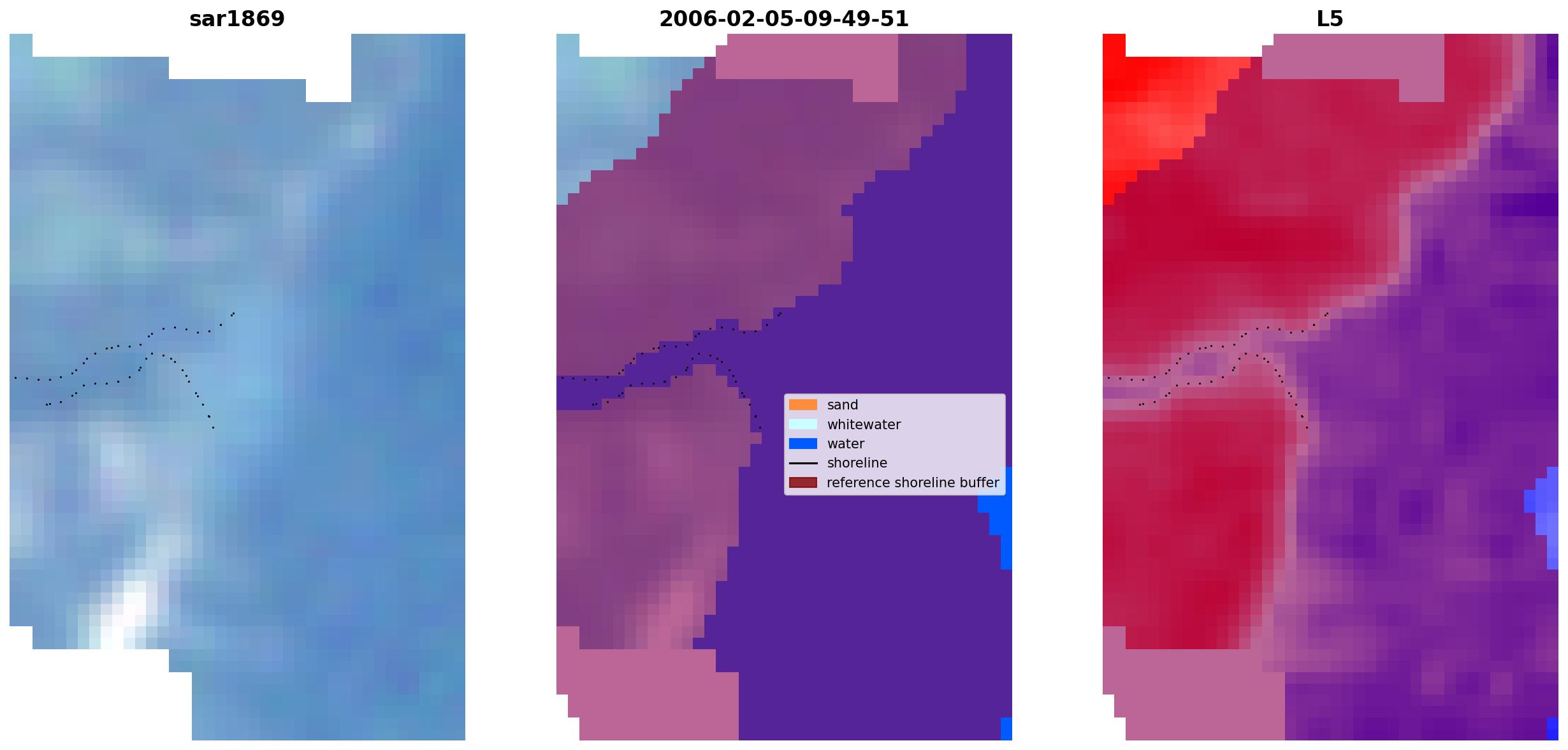 sar1869

2006-02-05-09-49-51

L5

sand
whitewater
water
shoreline
reference shoreline buffer